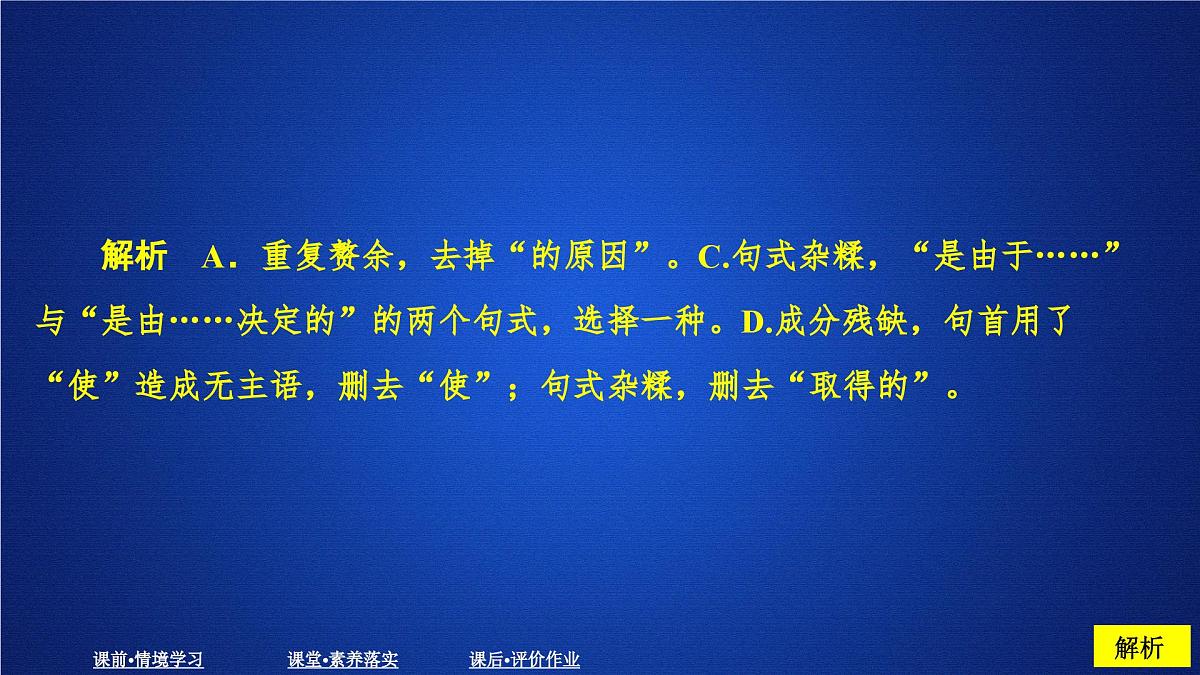 解析　A．重复赘余，去掉“的原因”。C.句式杂糅，“是由于……”与“是由……决定的”的两个句式，选择一种。D.成分残缺，句首用了“使”造成无主语，删去“使”；句式杂糅，删去“取得的”。

课前•情境学习　　课堂•素养落实　　课后•评价作业

解析